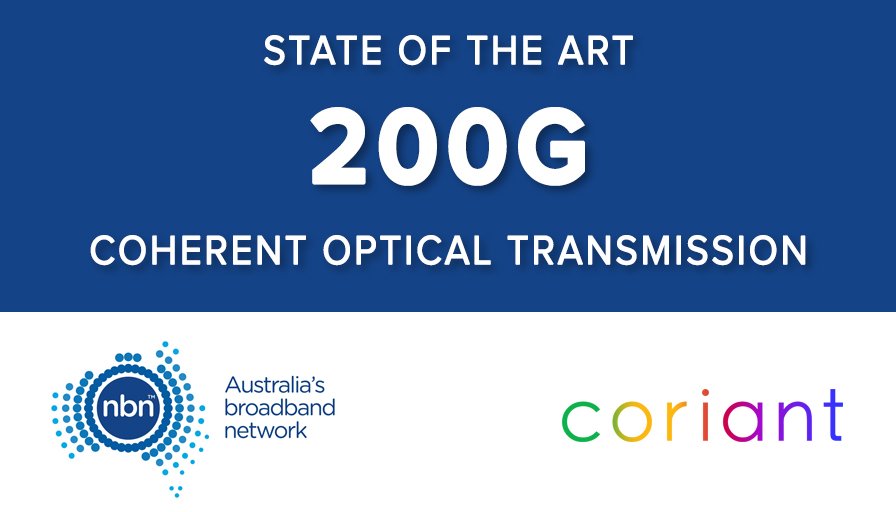 STATE OF THE ART

200G

COHERENT OPTICAL TRANSMISSION

nbn™

Australia's broadband network

coriant